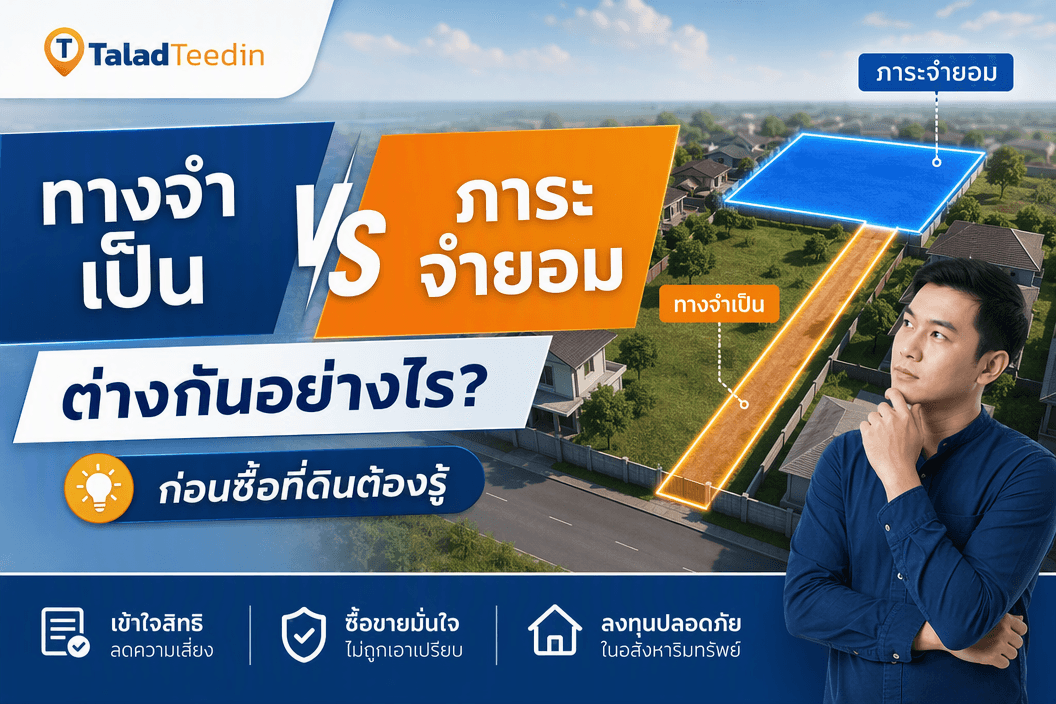 TaladTeedin

ภาระจำยอม

ทางจำเป็น VS ภาระจำยอม

ทางจำเป็น

ต่างกันอย่างไร?

ก่อนซื้อที่ดินต้องรู้

เข้าใจสิทธิ
ลดความเสี่ยง

ซื้อขายมั่นใจ
ไม่ถูกเอาเปรียบ

ลงทุนปลอดภัย
ในอสังหาริมทรัพย์